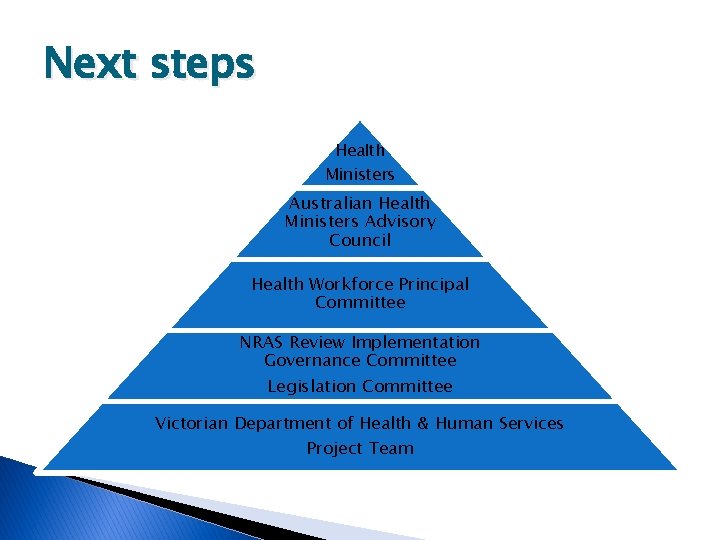 Next steps

Health Ministers

Australian Health Ministers Advisory Council

Health Workforce Principal Committee

NRAS Review Implementation Governance Committee

Legislation Committee

Victorian Department of Health & Human Services

Project Team